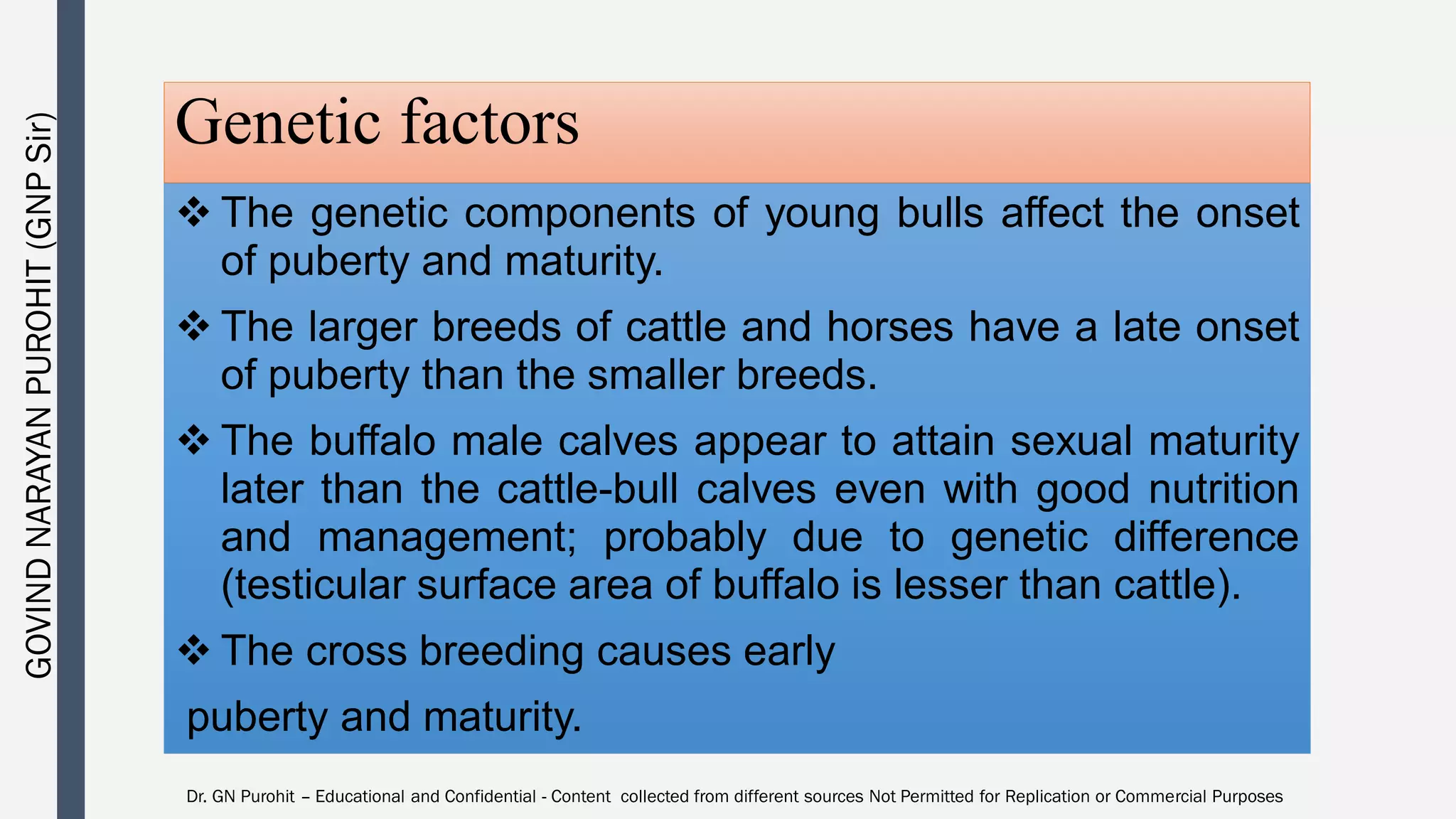 GOVIND NARAYAN PUROHIT (GNP Sir)

Genetic factors

❖ The genetic components of young bulls affect the onset of puberty and maturity.

❖ The larger breeds of cattle and horses have a late onset of puberty than the smaller breeds.

❖ The buffalo male calves appear to attain sexual maturity later than the cattle-bull calves even with good nutrition and management; probably due to genetic difference (testicular surface area of buffalo is lesser than cattle).

❖ The cross breeding causes early

puberty and maturity.

Dr. GN Purohit – Educational and Confidential - Content collected from different sources Not Permitted for Replication or Commercial Purposes